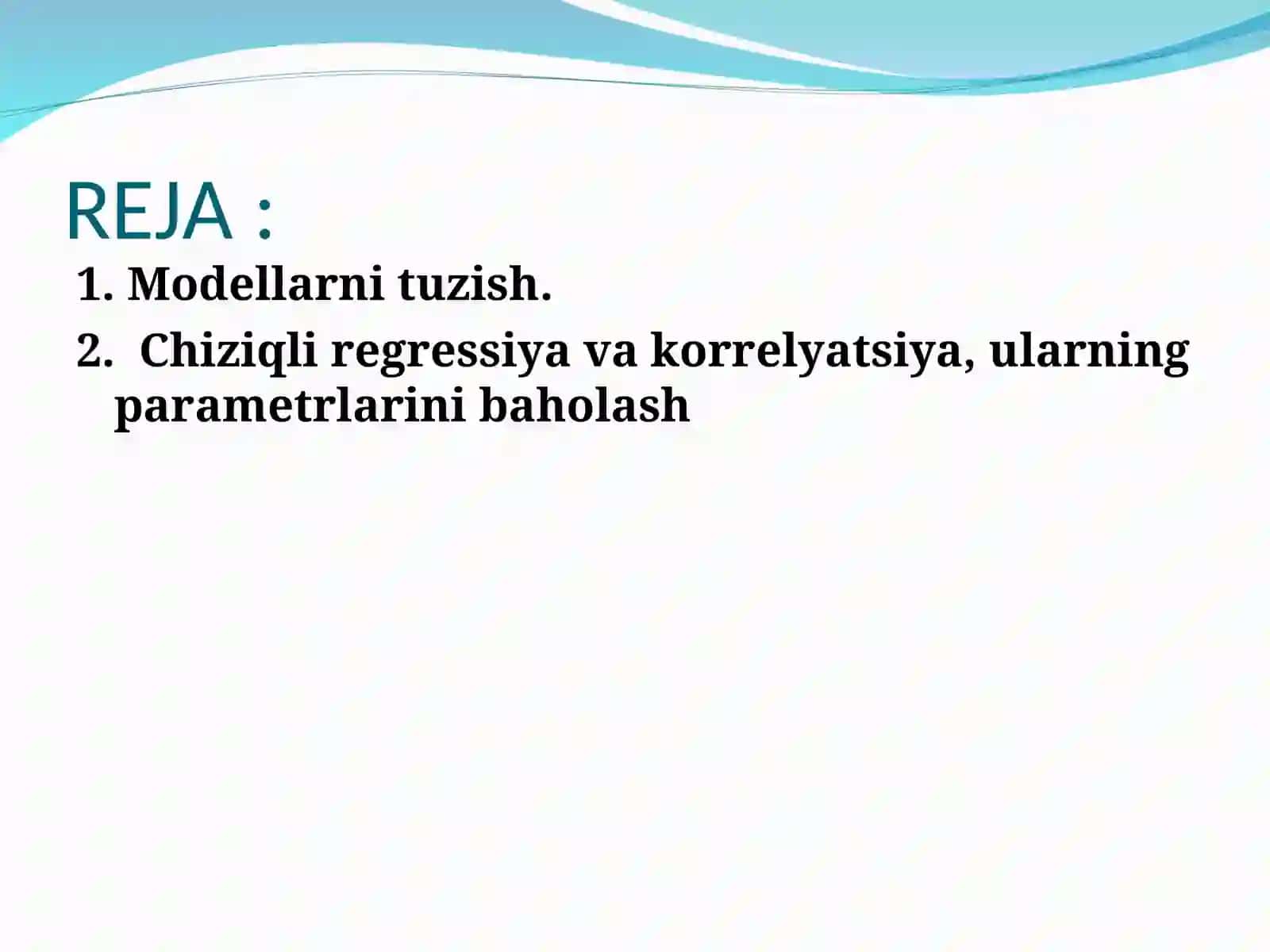 REJA :

1. Modellarni tuzish.

2. Chiziqli regressiya va korrelyatsiya, ularning parametrlarini baholash